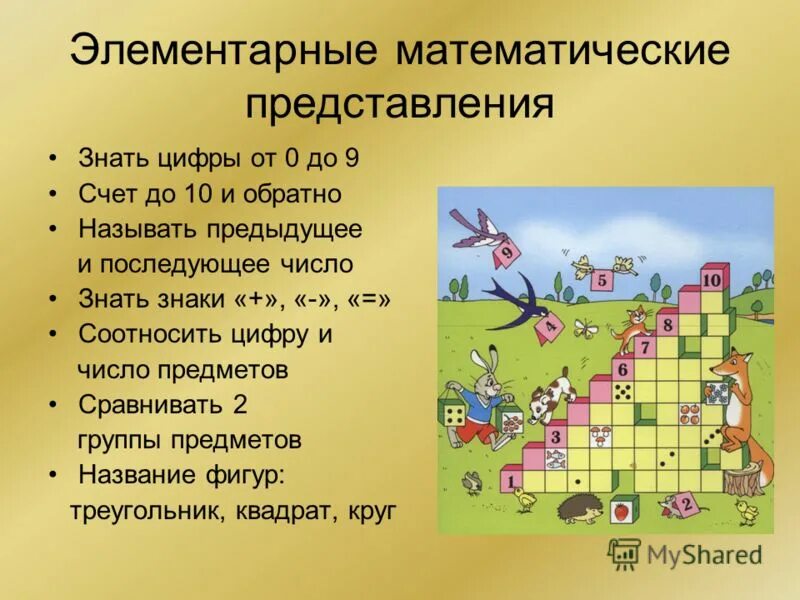 Элементарные математические представления

• Знать цифры от 0 до 9
• Счет до 10 и обратно
• Называть предыдущее и последующее число
• Знать знаки «+», «-», «=»
• Соотносить цифру и число предметов
• Сравнивать 2 группы предметов
• Название фигур: треугольник, квадрат, круг

9
5
10
4
8
7
6
3
1
2

MyShared